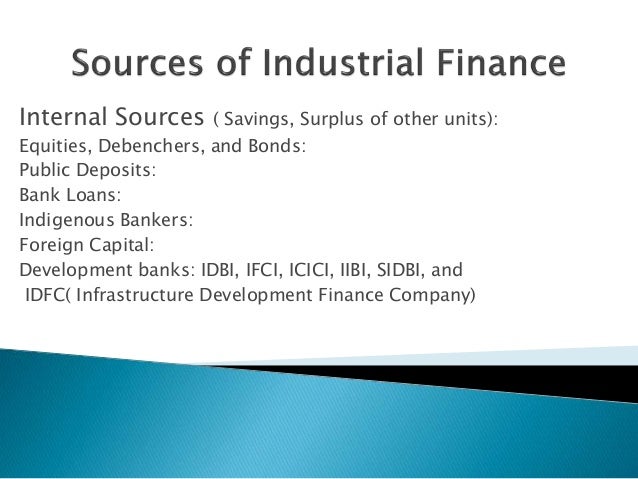 Sources of Industrial Finance

Internal Sources ( Savings, Surplus of other units):
Equities, Debenchers, and Bonds:
Public Deposits:
Bank Loans:
Indigenous Bankers:
Foreign Capital:
Development banks: IDBI, IFCI, ICICI, IIBI, SIDBI, and IDFC( Infrastructure Development Finance Company)